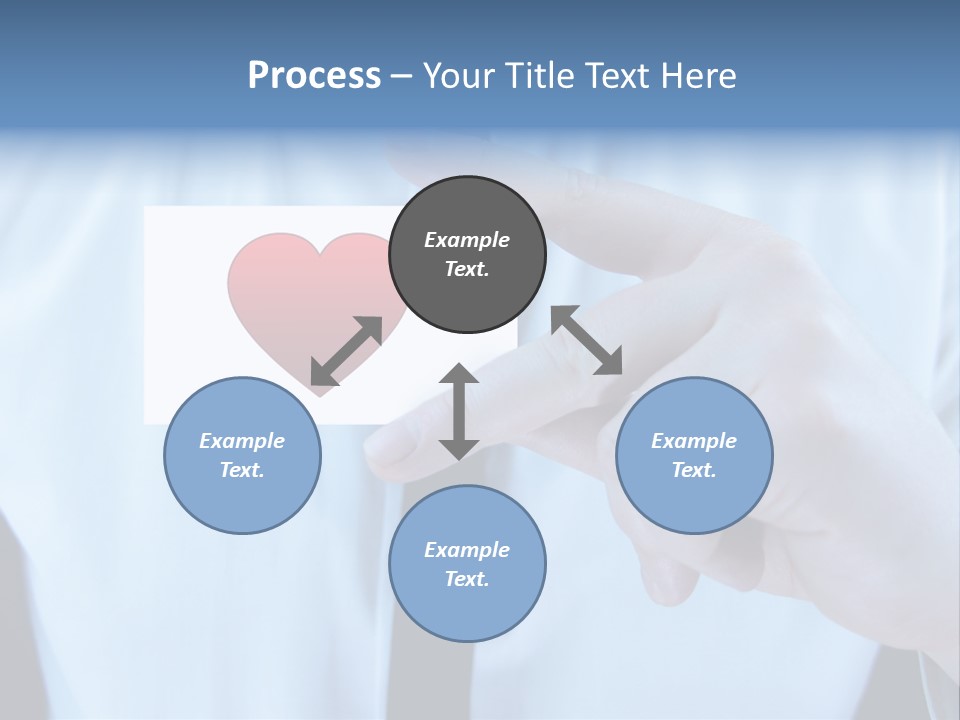 Process – Your Title Text Here

Example Text.

Example Text.

Example Text.

Example Text.